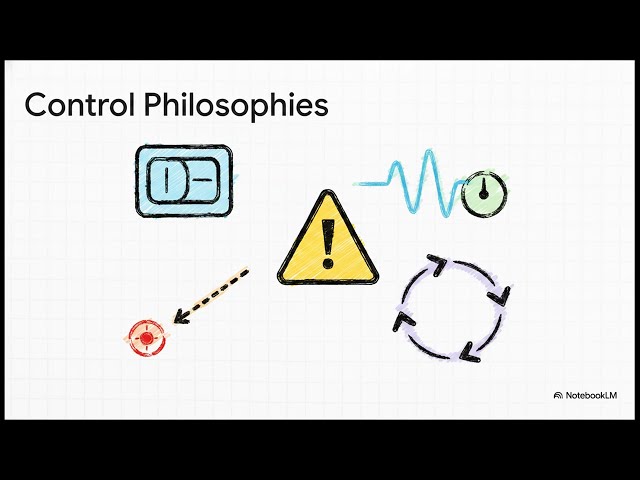 Control Philosophies

NotebookLM